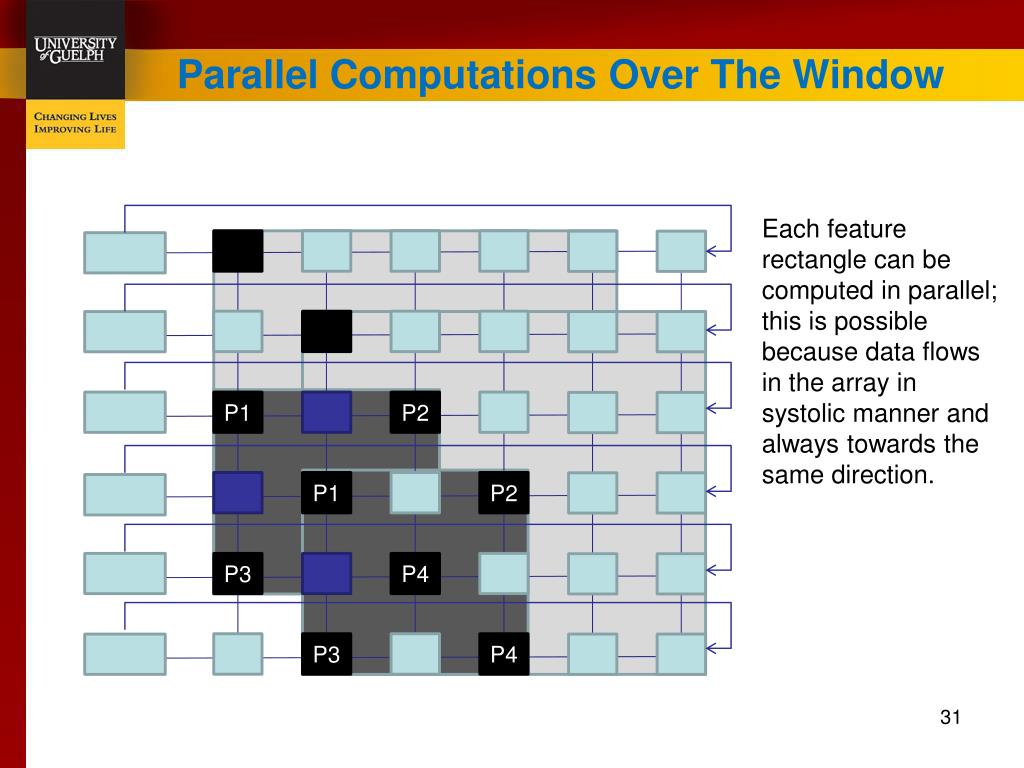 UNIVERSITY of GUELPH

CHANGING LIVES IMPROVING LIFE

Parallel Computations Over The Window

P1
P2
P1
P2
P3
P4
P3
P4

Each feature rectangle can be computed in parallel; this is possible because data flows in the array in systolic manner and always towards the same direction.

31